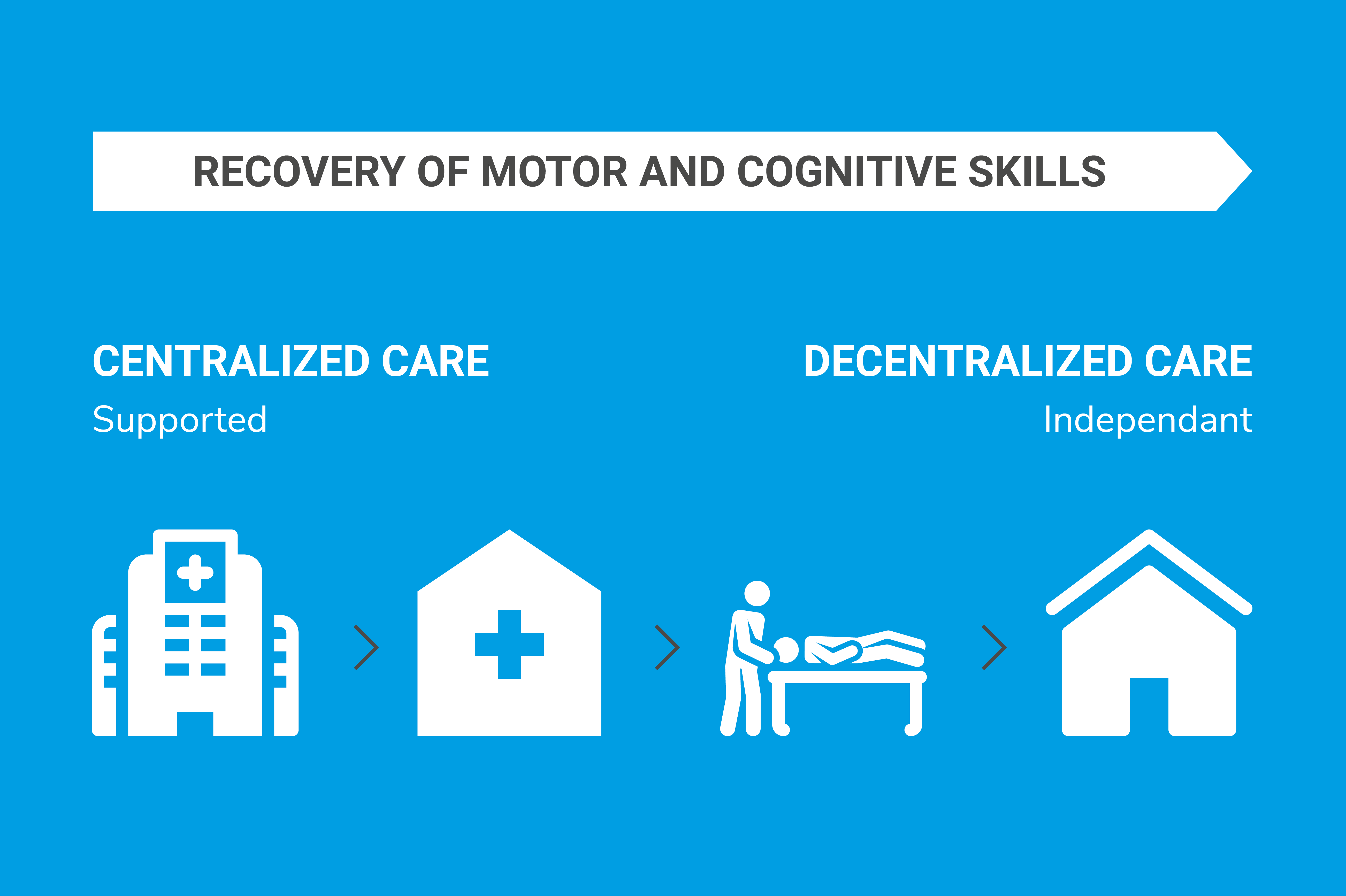 RECOVERY OF MOTOR AND COGNITIVE SKILLS

CENTRALIZED CARE
Supported

DECENTRALIZED CARE
Independant